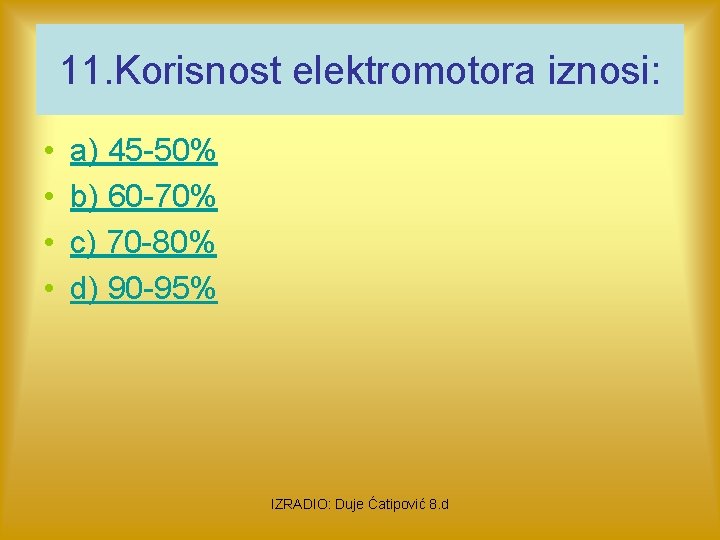 11.Korisnost elektromotora iznosi:

• a) 45-50%
• b) 60-70%
• c) 70-80%
• d) 90-95%

IZRADIO: Duje Ćatipović 8.d